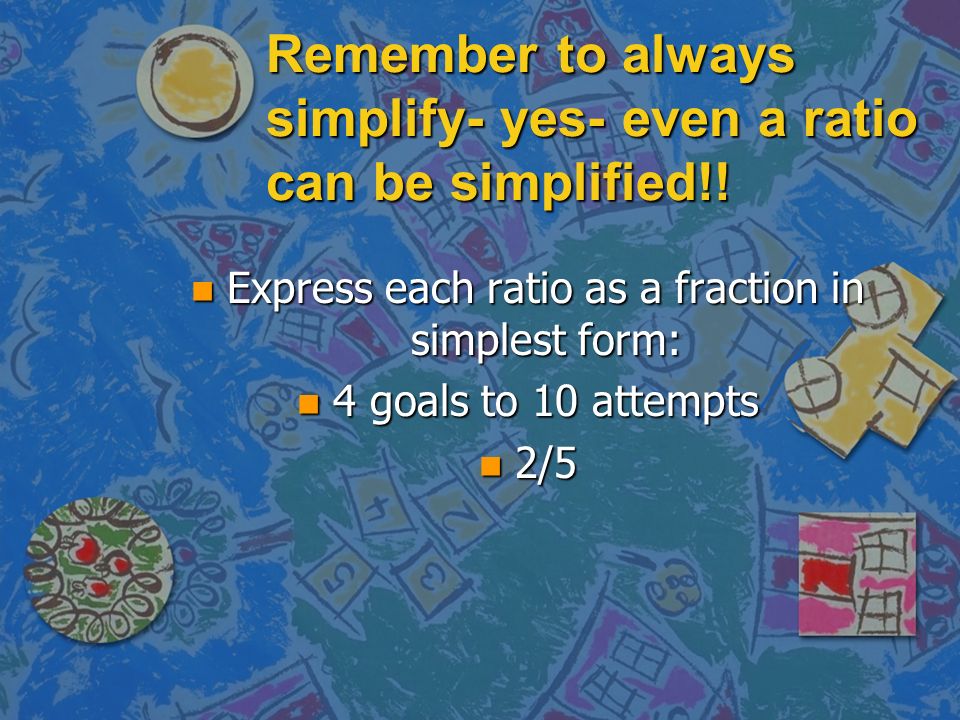 Remember to always simplify- yes- even a ratio can be simplified!!

Express each ratio as a fraction in simplest form:

4 goals to 10 attempts

2/5